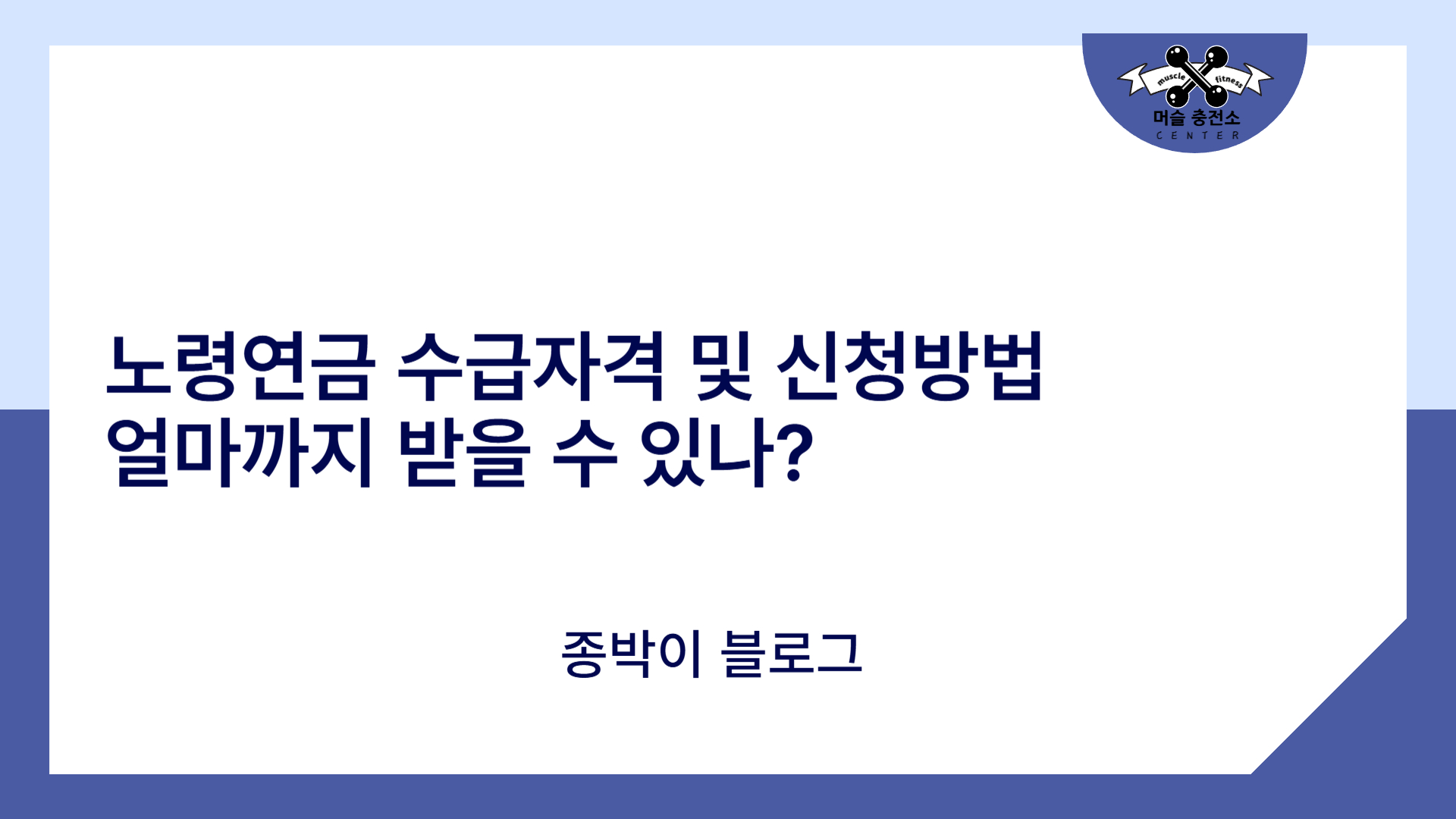 muscle fitness
머슬 충전소
CENTER

노령연금 수급자격 및 신청방법 얼마까지 받을 수 있나?

종박이 블로그